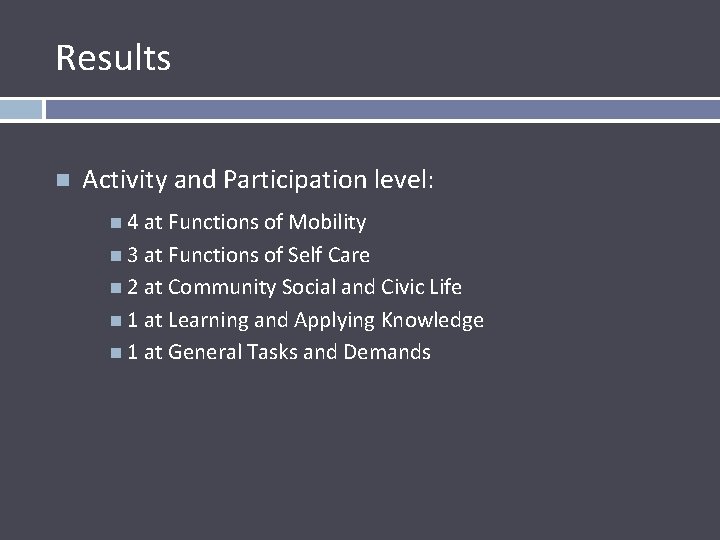 Results

Activity and Participation level:

4 at Functions of Mobility
3 at Functions of Self Care
2 at Community Social and Civic Life
1 at Learning and Applying Knowledge
1 at General Tasks and Demands